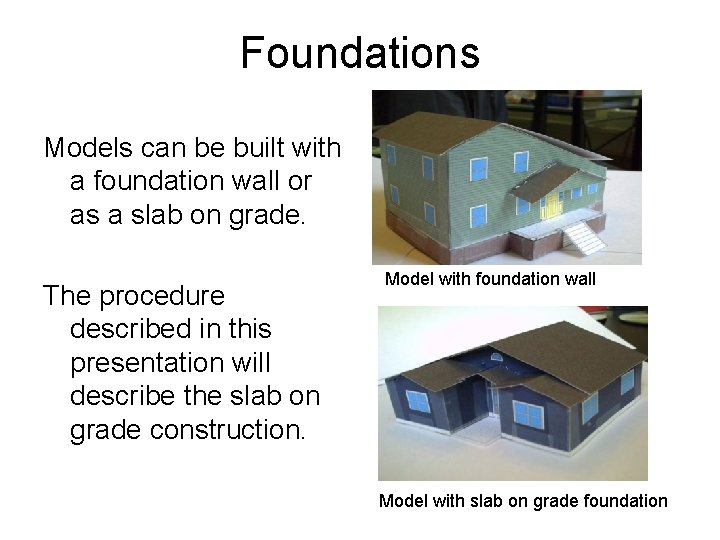 Foundations

Models can be built with a foundation wall or as a slab on grade.

The procedure described in this presentation will describe the slab on grade construction.

Model with foundation wall

Model with slab on grade foundation